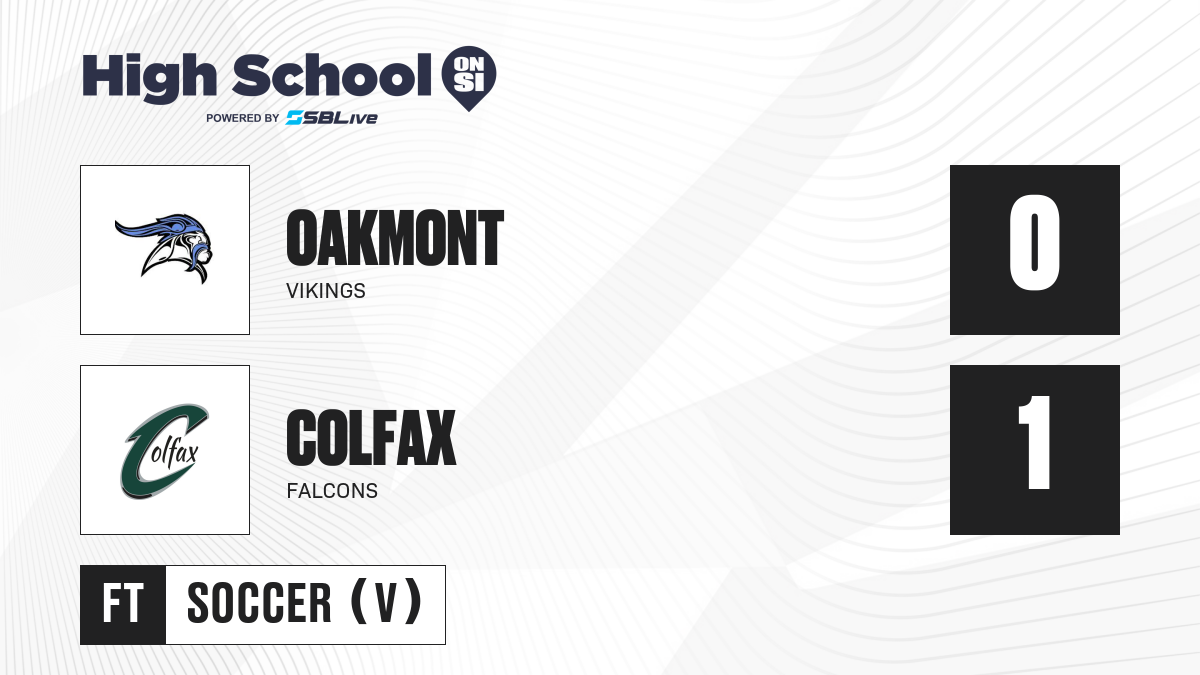 High School ON SI
POWERED BY SBLive

OAKMONT
VIKINGS

0

Colfax

COLFAX
FALCONS

1

FT
SOCCER (V)